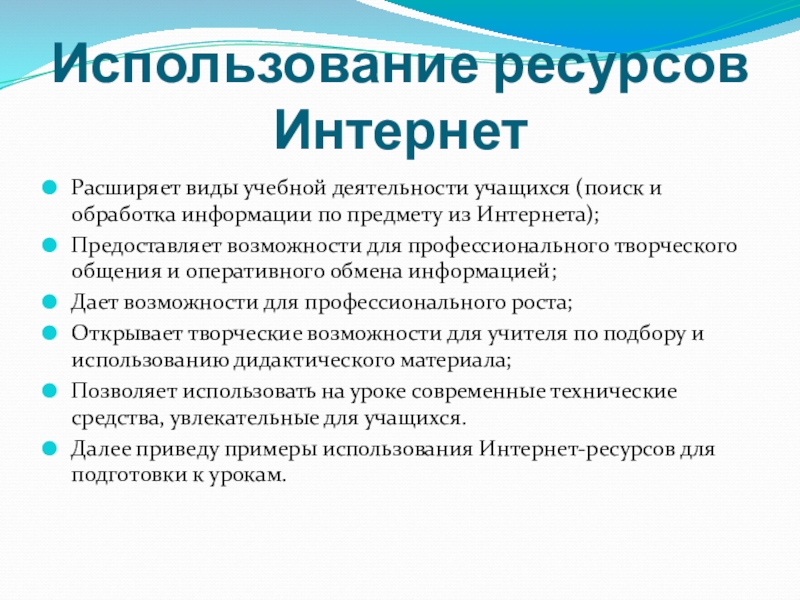 Использование ресурсов Интернет

Расширяет виды учебной деятельности учащихся (поиск и обработка информации по предмету из Интернета);

Предоставляет возможности для профессионального творческого общения и оперативного обмена информацией;

Дает возможности для профессионального роста;

Открывает творческие возможности для учителя по подбору и использованию дидактического материала;

Позволяет использовать на уроке современные технические средства, увлекательные для учащихся.

Далее приведу примеры использования Интернет-ресурсов для подготовки к урокам.